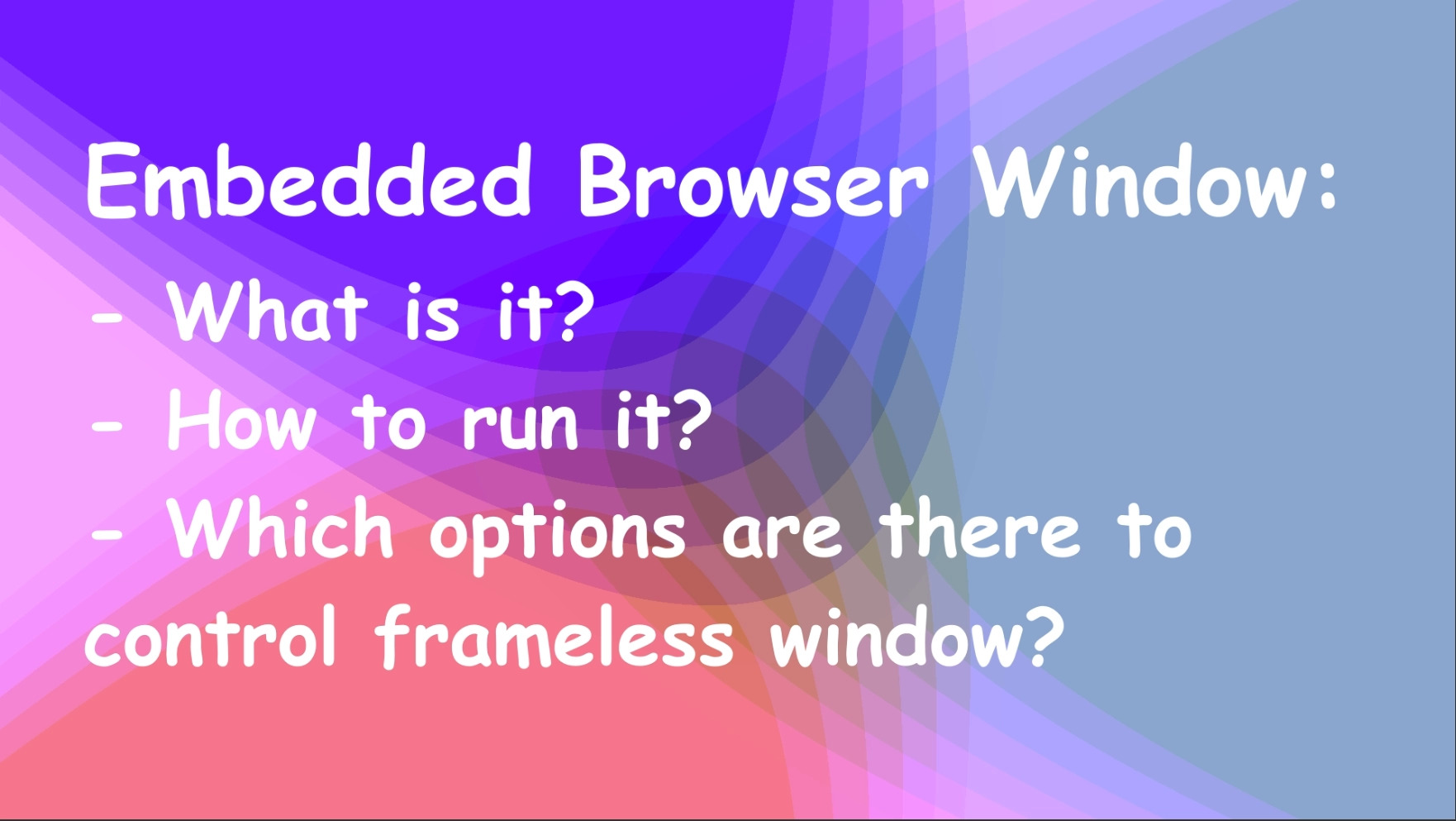 Embedded Browser Window:
- What is it?
- How to run it?
- Which options are there to control frameless window?